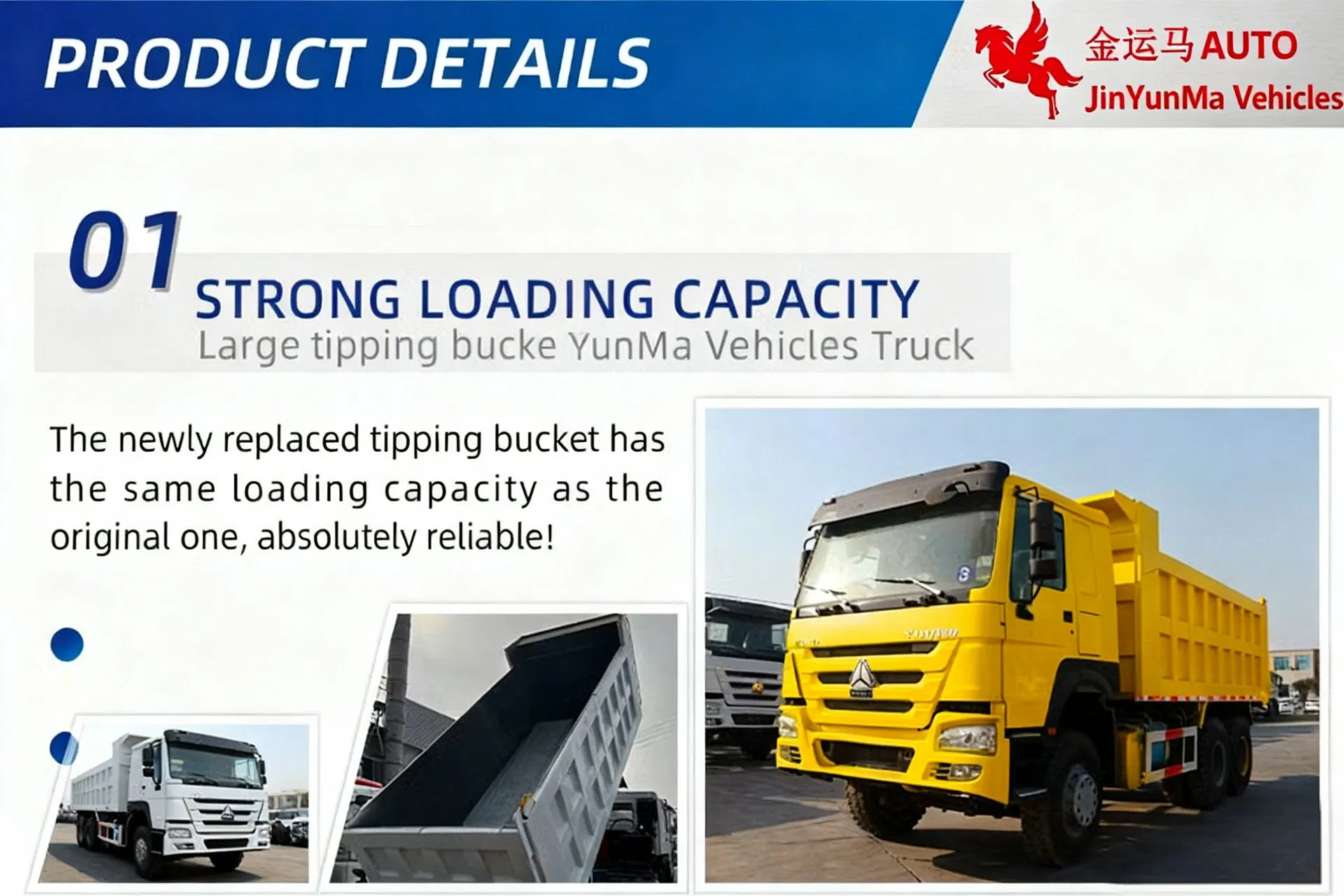 PRODUCT DETAILS

金运马 AUTO
JinYunMa Vehicles

01
STRONG LOADING CAPACITY
Large tipping bucke YunMa Vehicles Truck

The newly replaced tipping bucket has the same loading capacity as the original one, absolutely reliable!